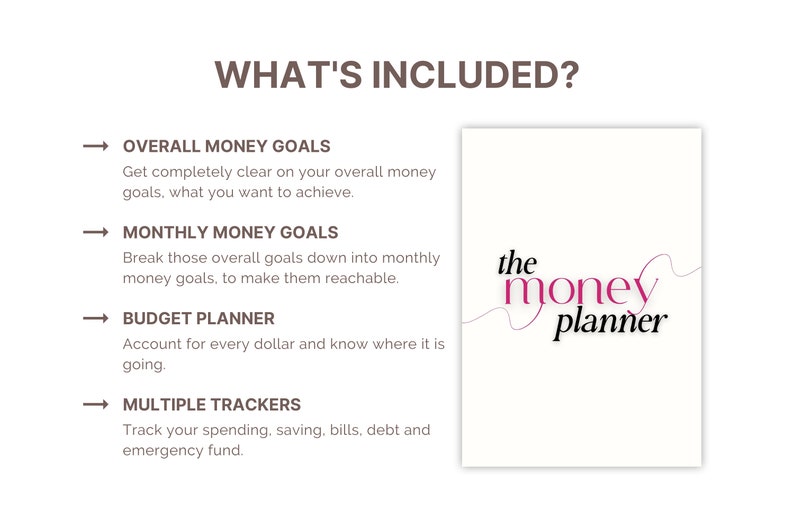 WHAT'S INCLUDED?

⟶ OVERALL MONEY GOALS

Get completely clear on your overall money goals, what you want to achieve.

⟶ MONTHLY MONEY GOALS

Break those overall goals down into monthly money goals, to make them reachable.

⟶ BUDGET PLANNER

Account for every dollar and know where it is going.

⟶ MULTIPLE TRACKERS

Track your spending, saving, bills, debt and emergency fund.

the money planner